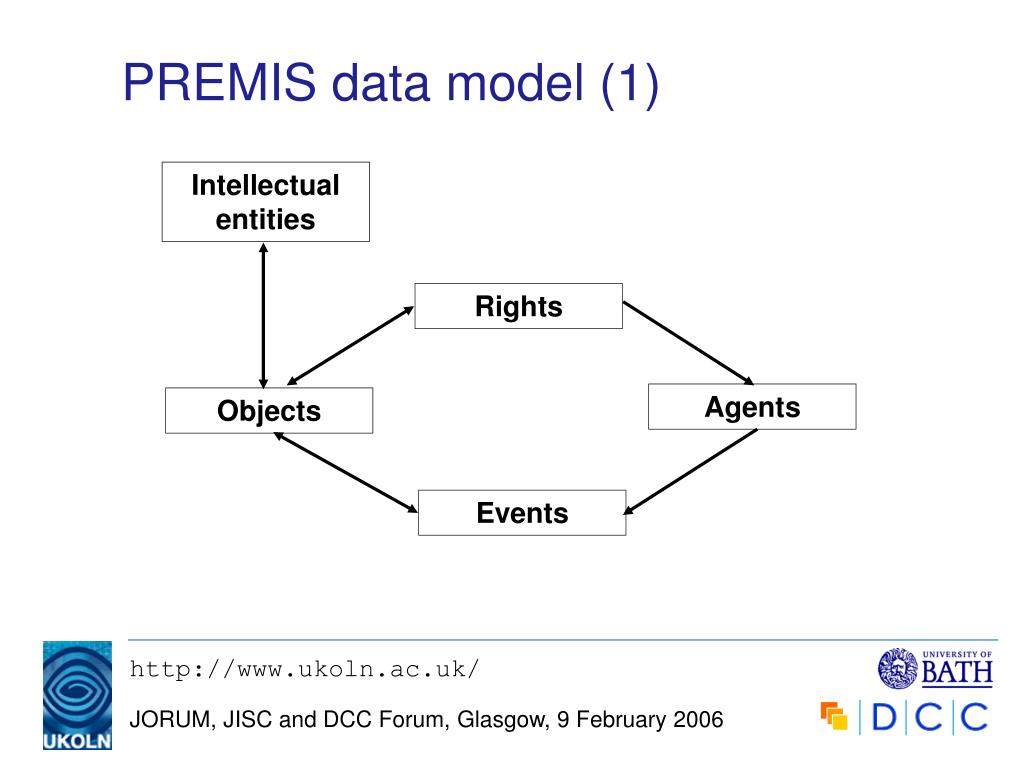 PREMIS data model (1)

Intellectual entities

Rights

Objects

Agents

Events

UKOLN

http://www.ukoln.ac.uk/

JORUM, JISC and DCC Forum, Glasgow, 9 February 2006

UNIVERSITY OF BATH

DCC